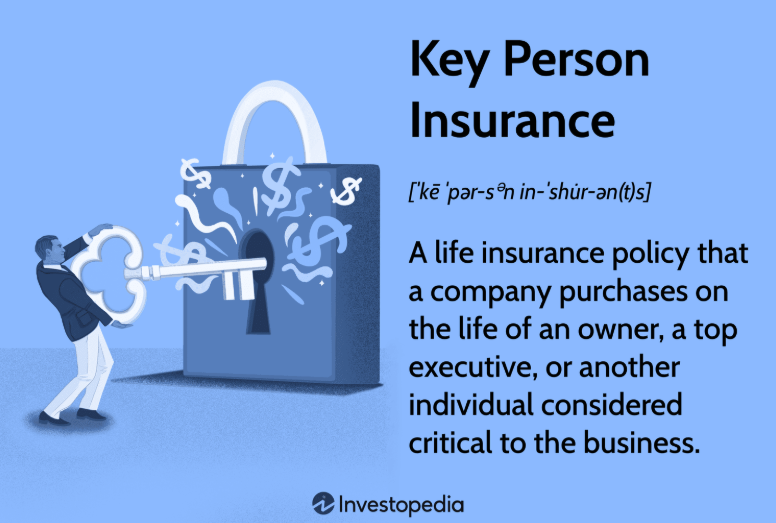 Key Person Insurance

[ˈkē ˈpər-sᵊn in-ˈshu̇r-ən(t)s]

A life insurance policy that a company purchases on the life of an owner, a top executive, or another individual considered critical to the business.

Investopedia